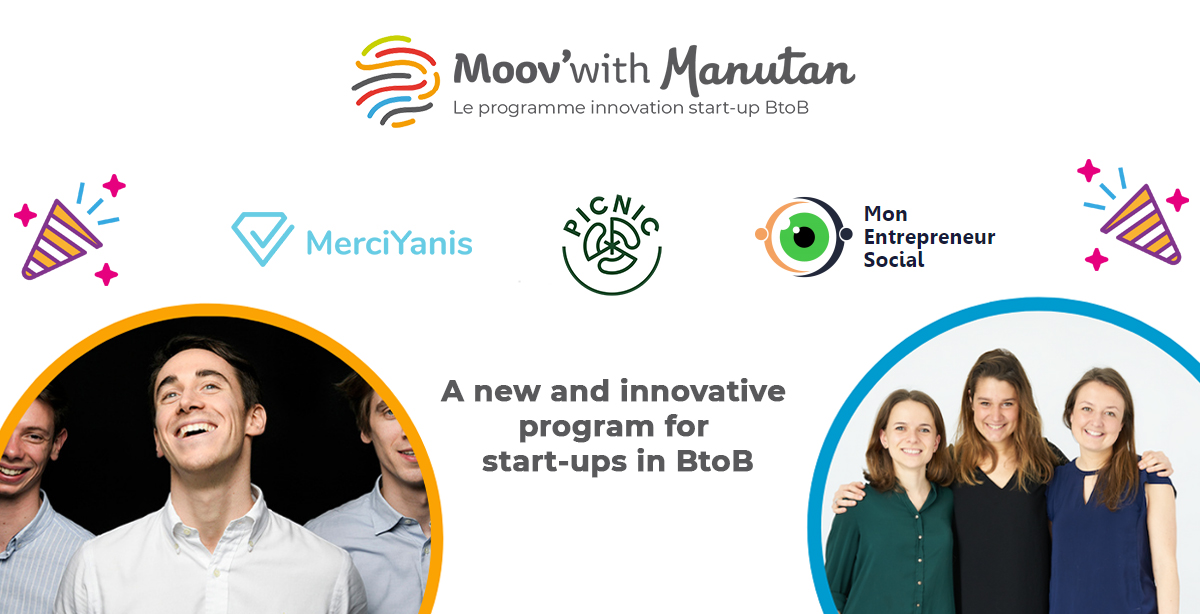 Moov'with Manutan
Le programme innovation start-up BtoB

MerciYanis

PICNIC

Mon Entrepreneur Social

A new and innovative program for start-ups in BtoB